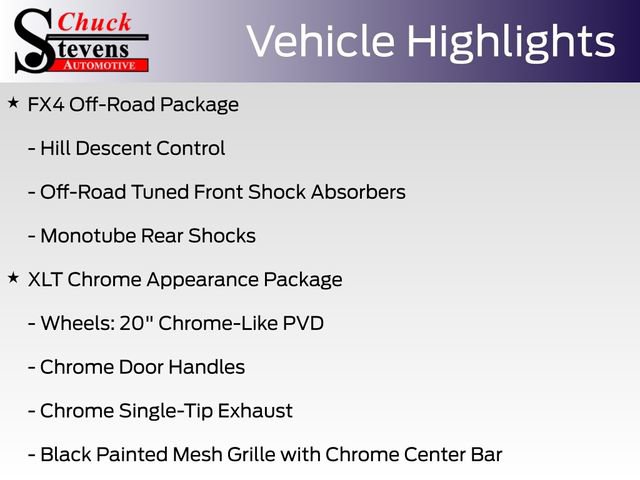 Chuck Stevens AUTOMOTIVE

Vehicle Highlights

★ FX4 Off-Road Package

- Hill Descent Control

- Off-Road Tuned Front Shock Absorbers

- Monotube Rear Shocks

★ XLT Chrome Appearance Package

- Wheels: 20" Chrome-Like PVD

- Chrome Door Handles

- Chrome Single-Tip Exhaust

- Black Painted Mesh Grille with Chrome Center Bar